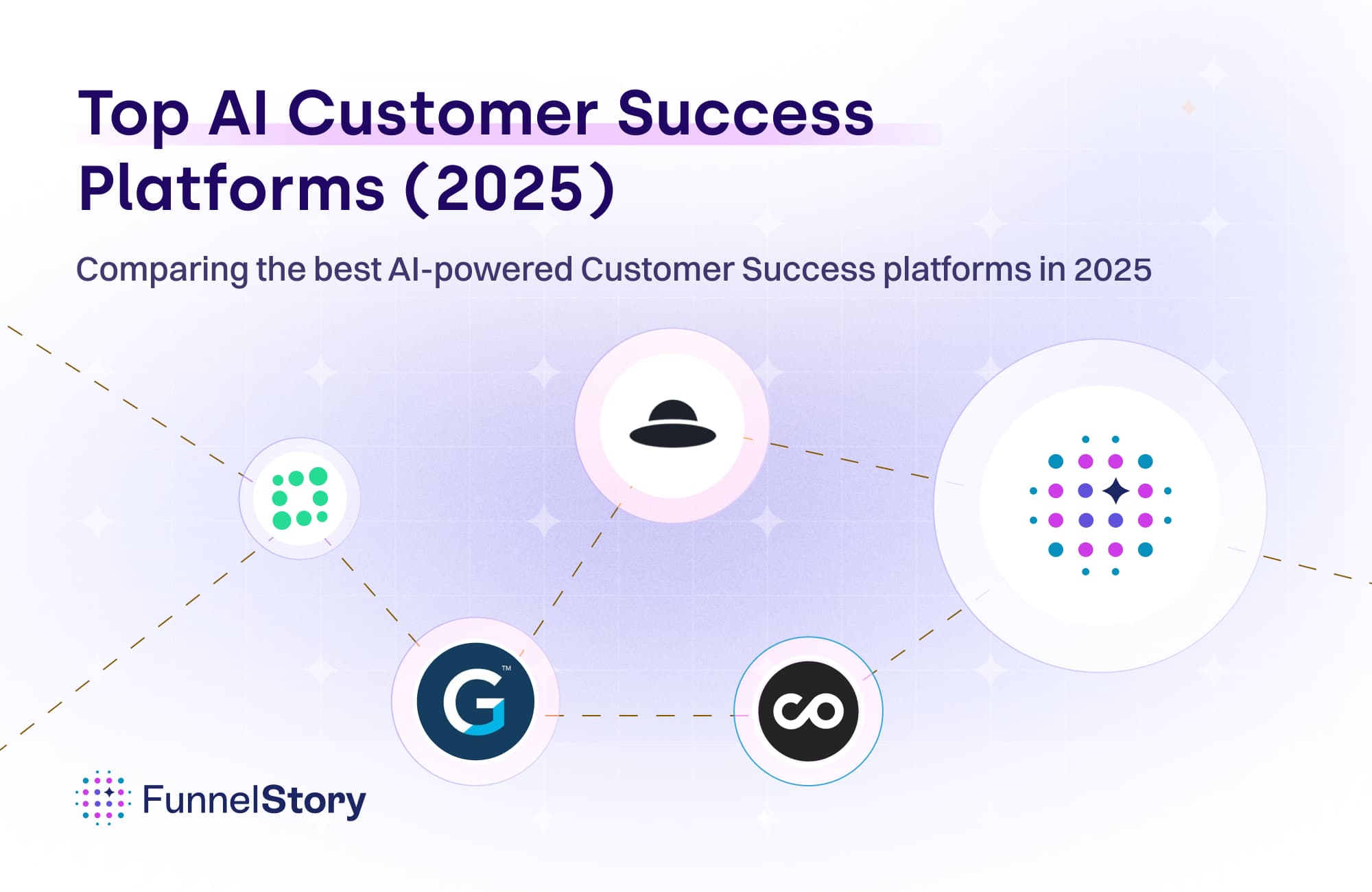 Top AI Customer Success Platforms (2025)

Comparing the best AI-powered Customer Success platforms in 2025

G™

FunnelStory